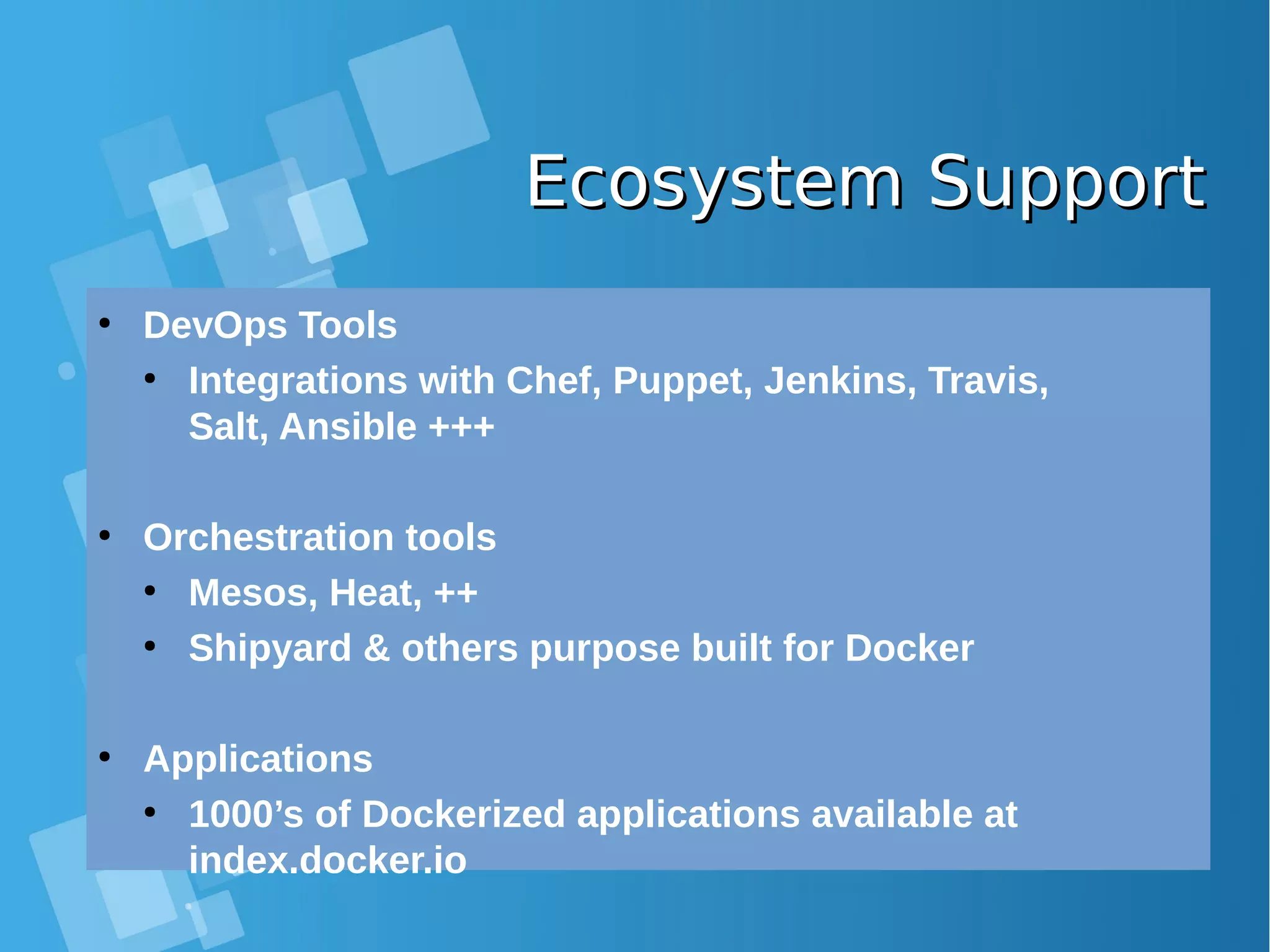 Ecosystem Support

• DevOps Tools
 • Integrations with Chef, Puppet, Jenkins, Travis, Salt, Ansible +++

• Orchestration tools
 • Mesos, Heat, ++
 • Shipyard & others purpose built for Docker

• Applications
 • 1000’s of Dockerized applications available at index.docker.io